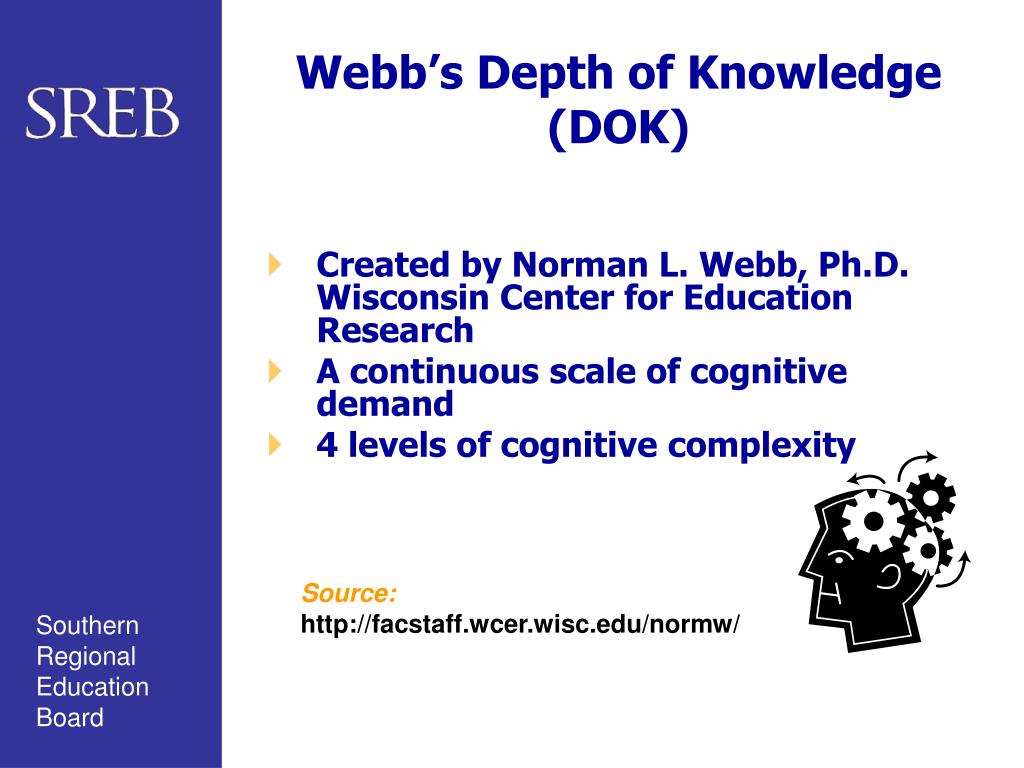 SREB

Webb's Depth of Knowledge (DOK)

Created by Norman L. Webb, Ph.D. Wisconsin Center for Education Research

A continuous scale of cognitive demand

4 levels of cognitive complexity

Source:
http://facstaff.wcer.wisc.edu/normw/

Southern Regional Education Board